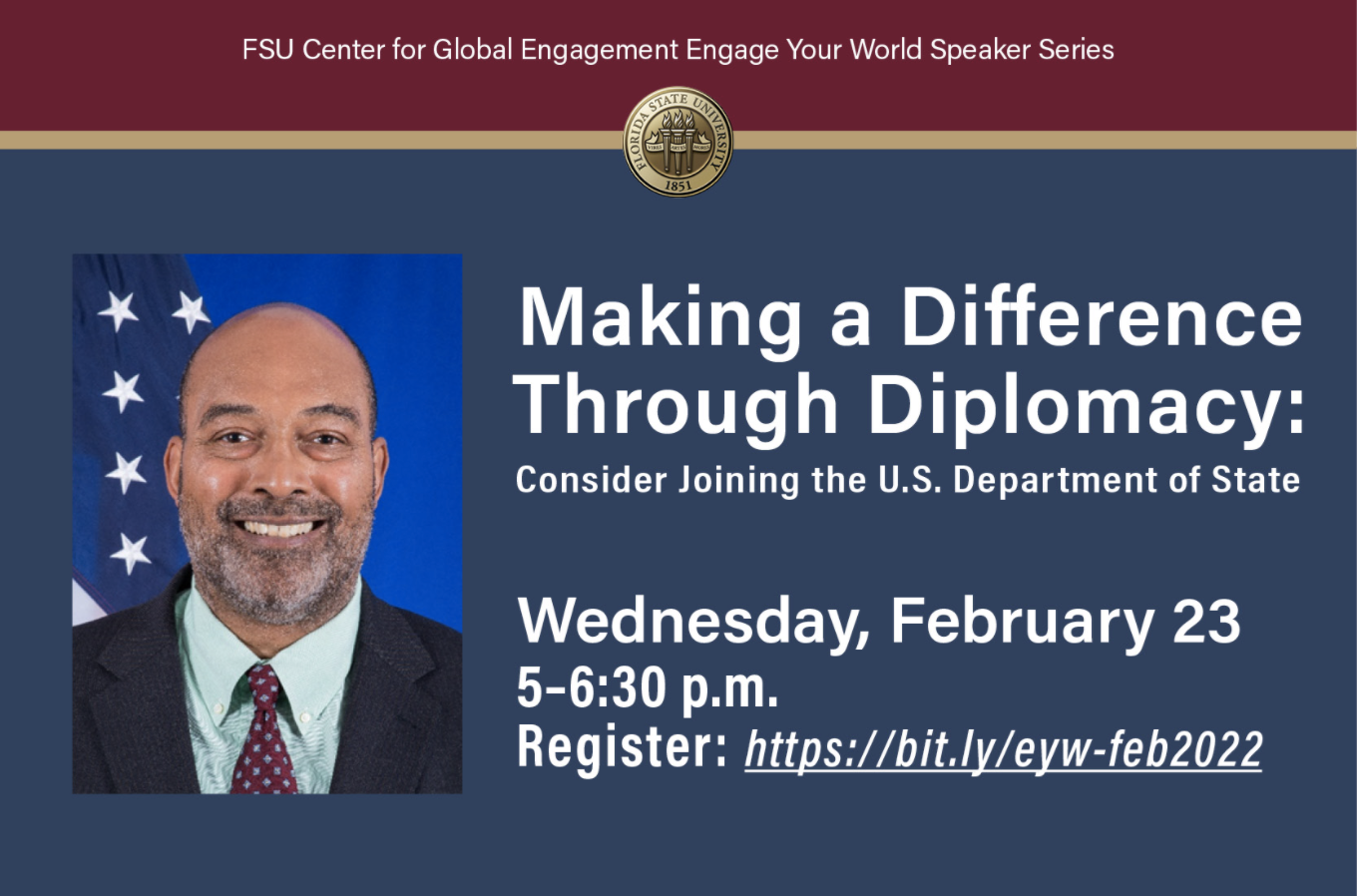 FSU Center for Global Engagement Engage Your World Speaker Series

FLORIDA STATE UNIVERSITY
VIRES ARTES MORES
1851

Making a Difference Through Diplomacy:
Consider Joining the U.S. Department of State

Wednesday, February 23
5-6:30 p.m.
Register: https://bit.ly/eyw-feb2022